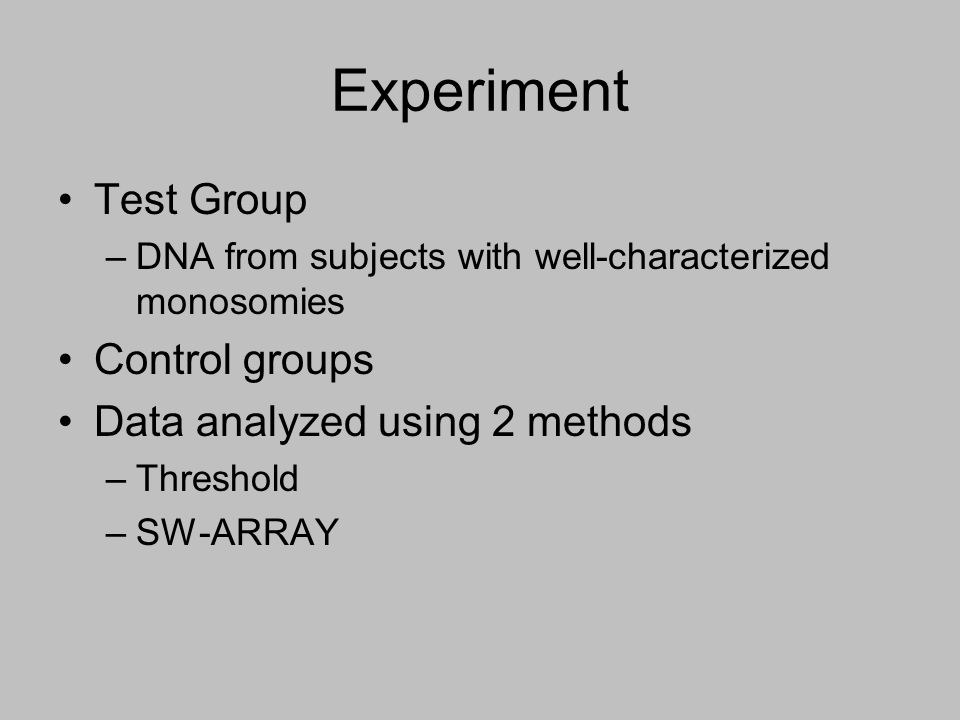 Experiment

• Test Group
  – DNA from subjects with well-characterized monosomies
• Control groups
• Data analyzed using 2 methods
  – Threshold
  – SW-ARRAY